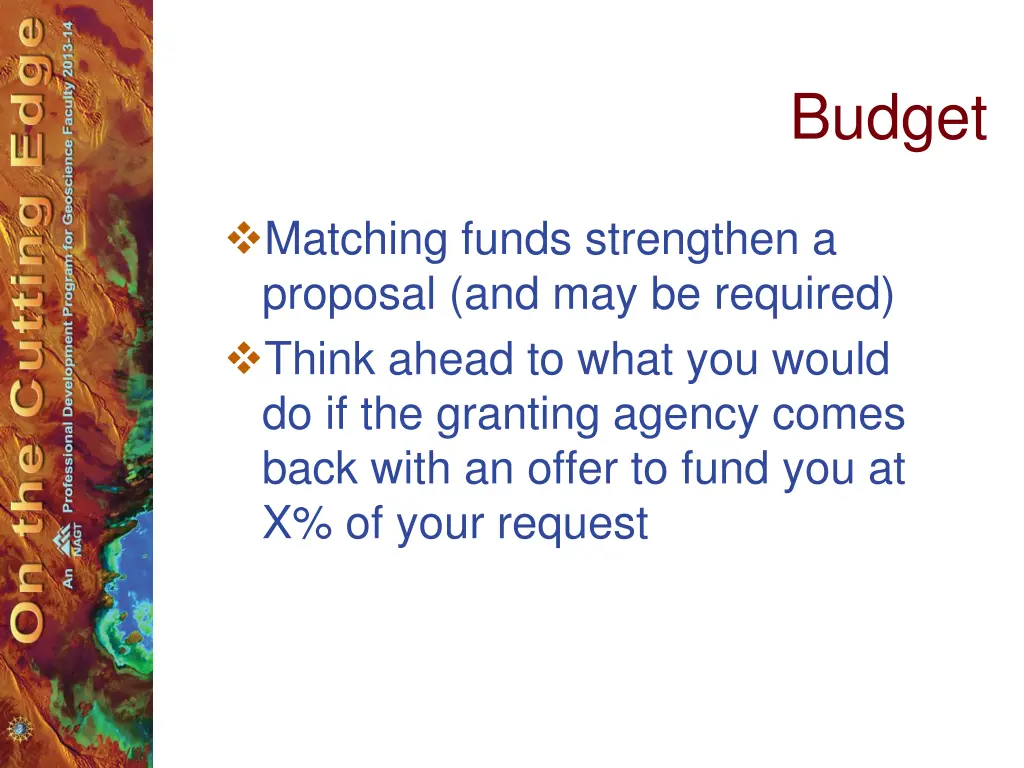 On the Cutting Edge

An NAGT Professional Development Program for Geoscience Faculty 2013-14

Budget

❖Matching funds strengthen a proposal (and may be required)

❖Think ahead to what you would do if the granting agency comes back with an offer to fund you at X% of your request